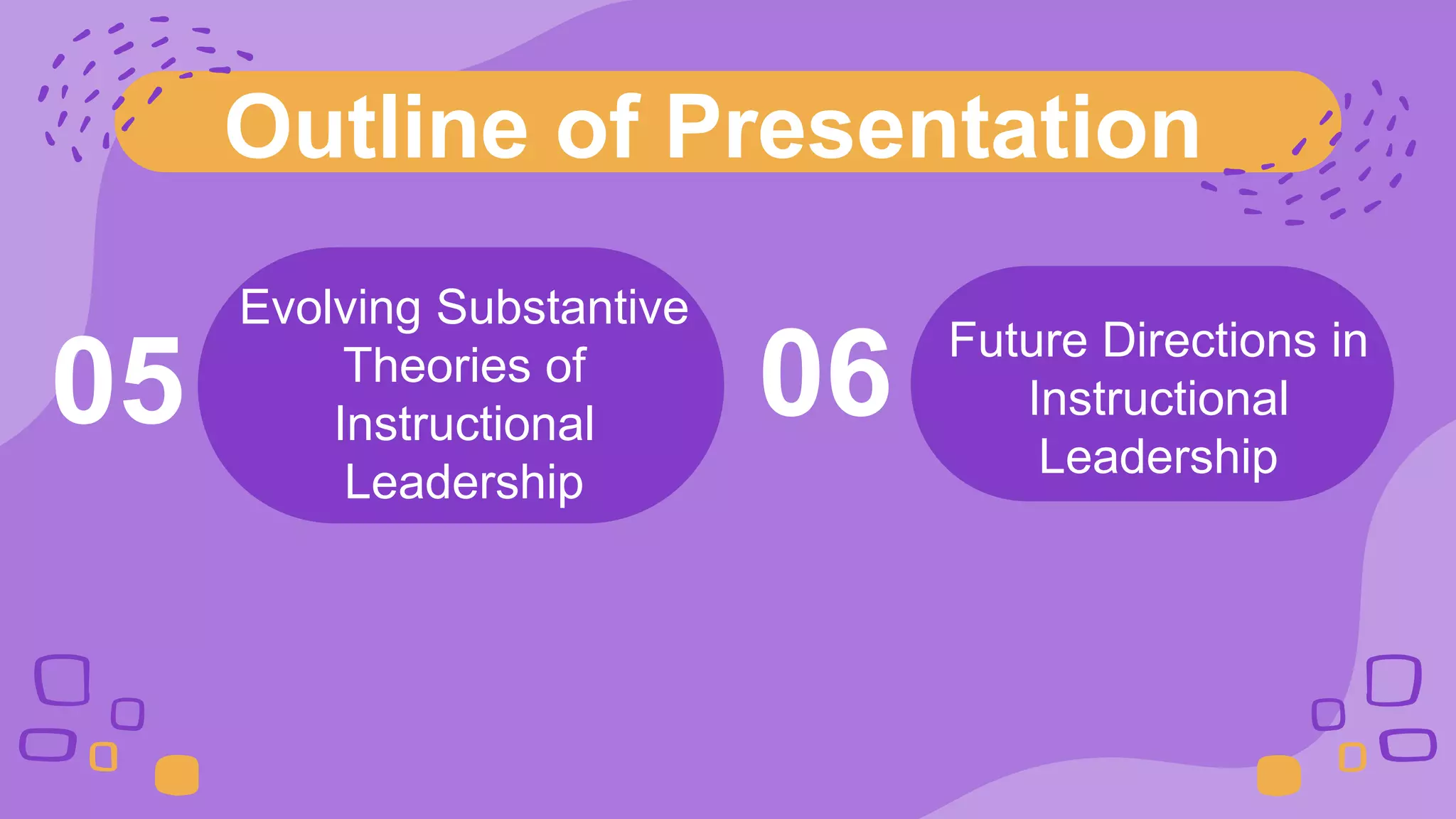 Outline of Presentation

05

Evolving Substantive Theories of Instructional Leadership

06

Future Directions in Instructional Leadership